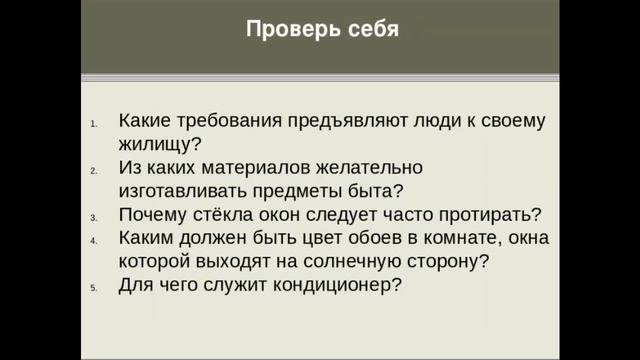 Проверь себя

1. Какие требования предъявляют люди к своему жилищу?
2. Из каких материалов желательно изготавливать предметы быта?
3. Почему стёкла окон следует часто протирать?
4. Каким должен быть цвет обоев в комнате, окна которой выходят на солнечную сторону?
5. Для чего служит кондиционер?